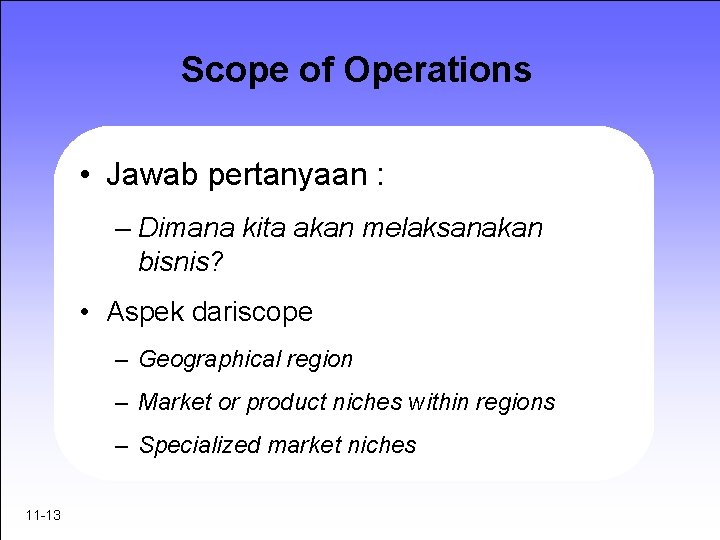 Scope of Operations

• Jawab pertanyaan :

– Dimana kita akan melaksanakan bisnis?

• Aspek dariscope

– Geographical region

– Market or product niches within regions

– Specialized market niches

11-13